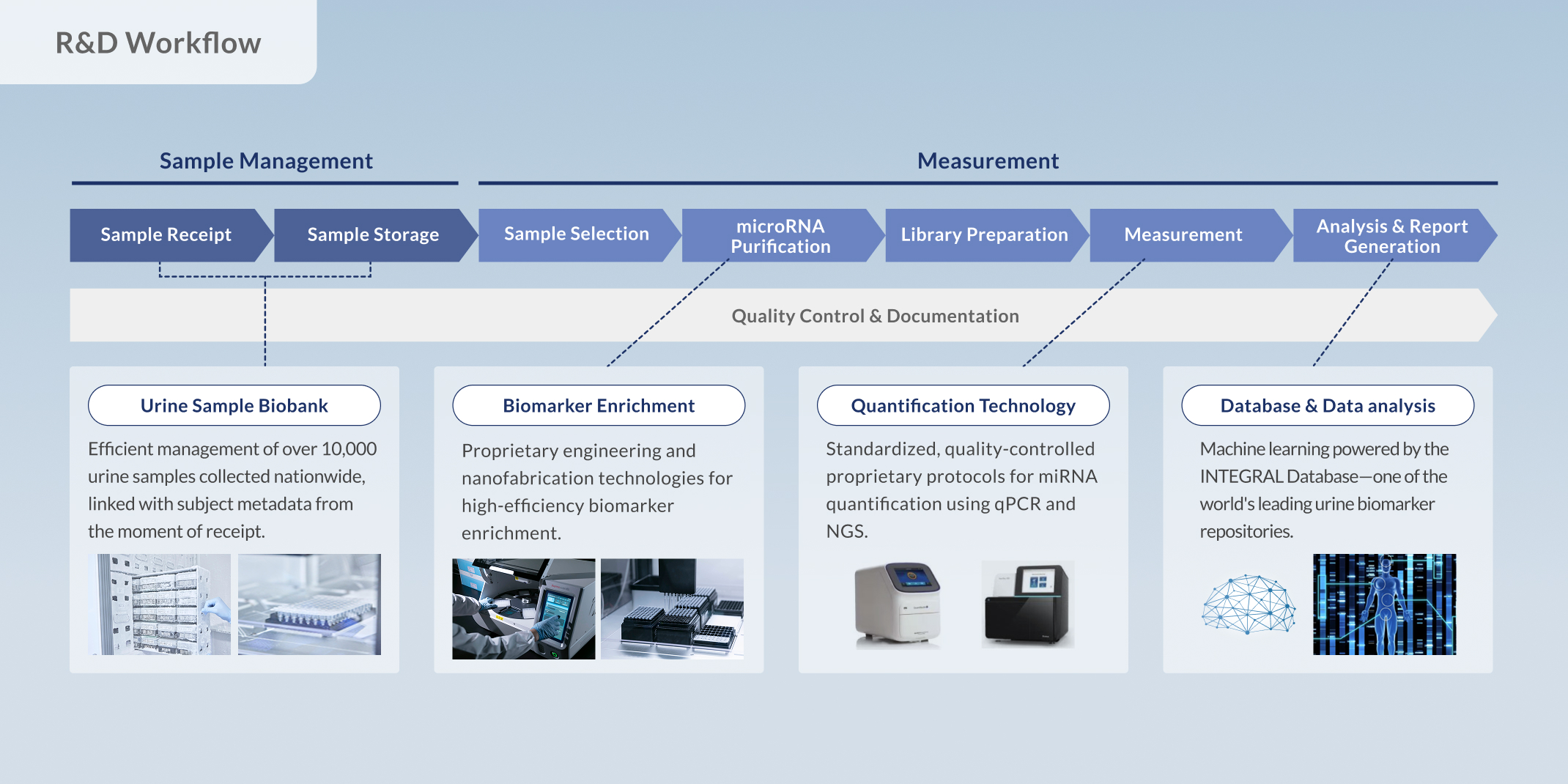 R&D Workflow

Sample Management

Measurement

Sample Receipt

Sample Storage

Sample Selection

microRNA Purification

Library Preparation

Measurement

Analysis & Report Generation

Quality Control & Documentation

Urine Sample Biobank

Efficient management of over 10,000 urine samples collected nationwide, linked with subject metadata from the moment of receipt.

Biomarker Enrichment

Proprietary engineering and nanofabrication technologies for high-efficiency biomarker enrichment.

Quantification Technology

Standardized, quality-controlled proprietary protocols for miRNA quantification using qPCR and NGS.

Database & Data analysis

Machine learning powered by the INTEGRAL Database—one of the world's leading urine biomarker repositories.